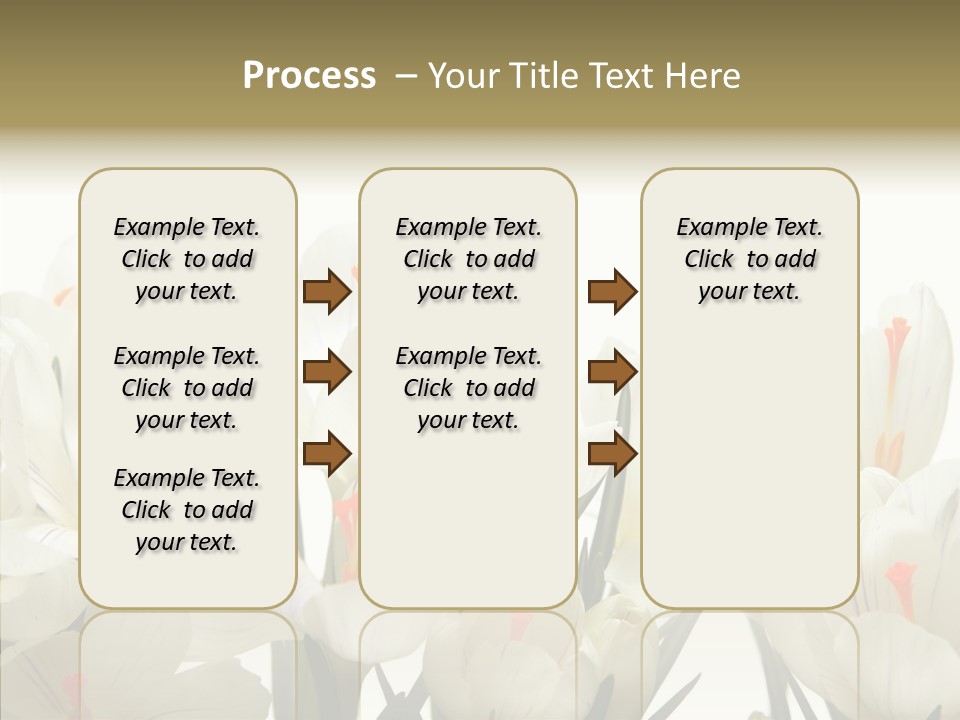 Process – Your Title Text Here

Example Text.
Click to add
your text.

Example Text.
Click to add
your text.

Example Text.
Click to add
your text.

Example Text.
Click to add
your text.

Example Text.
Click to add
your text.

Example Text.
Click to add
your text.